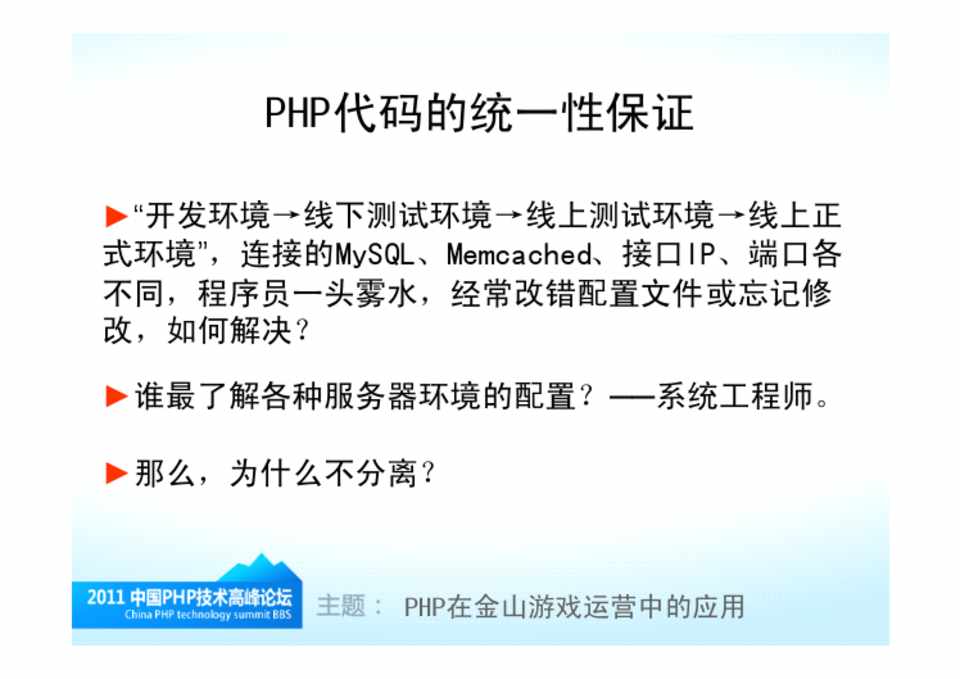 PHP代码的统一性保证

►“开发环境→线下测试环境→线上测试环境→线上正式环境”，连接的MySQL、Memcached、接口IP、端口各不同，程序员一头雾水，经常改错配置文件或忘记修改，如何解决？

►谁最了解各种服务器环境的配置？——系统工程师。

►那么，为什么不分离？

2011 中国PHP技术高峰论坛
China PHP technology summit BBS

主题： PHP在金山游戏运营中的应用